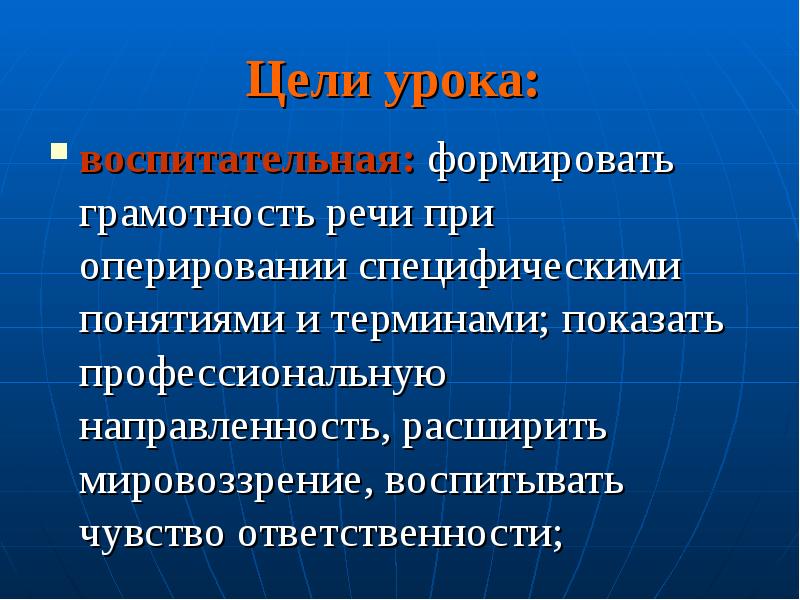 Цели урока:

воспитательная: формировать грамотность речи при оперировании специфическими понятиями и терминами; показать профессиональную направленность, расширить мировоззрение, воспитывать чувство ответственности;